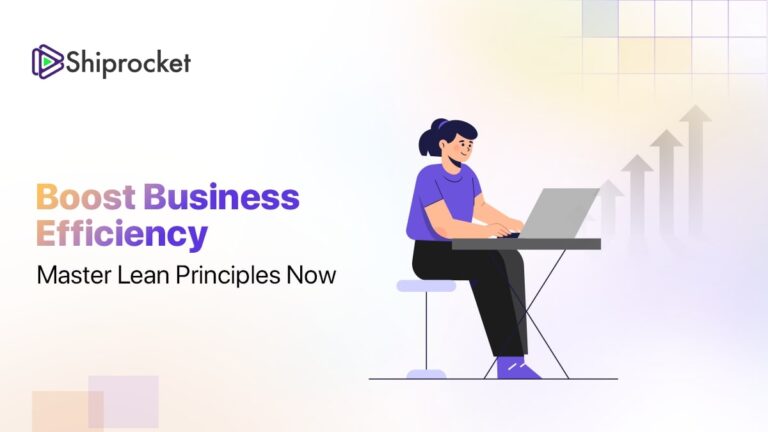 Shiprocket

Boost Business Efficiency

Master Lean Principles Now